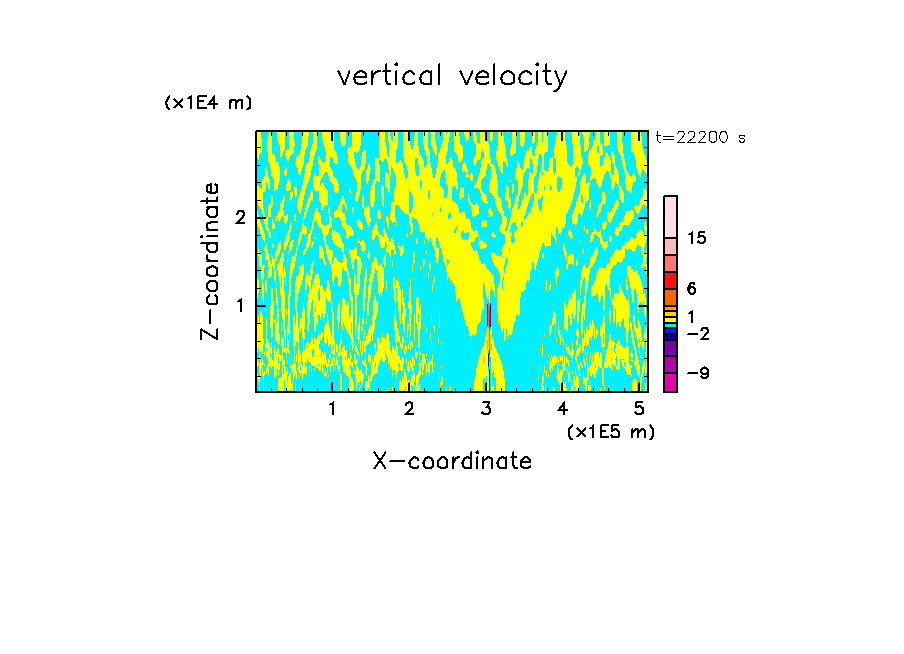 vertical velocity

(x1E4 m)

t=22200 s

Z-coordinate

2

1

15

6

1

−2

−9

1 2 3 4 5

(x1E5 m)

X-coordinate